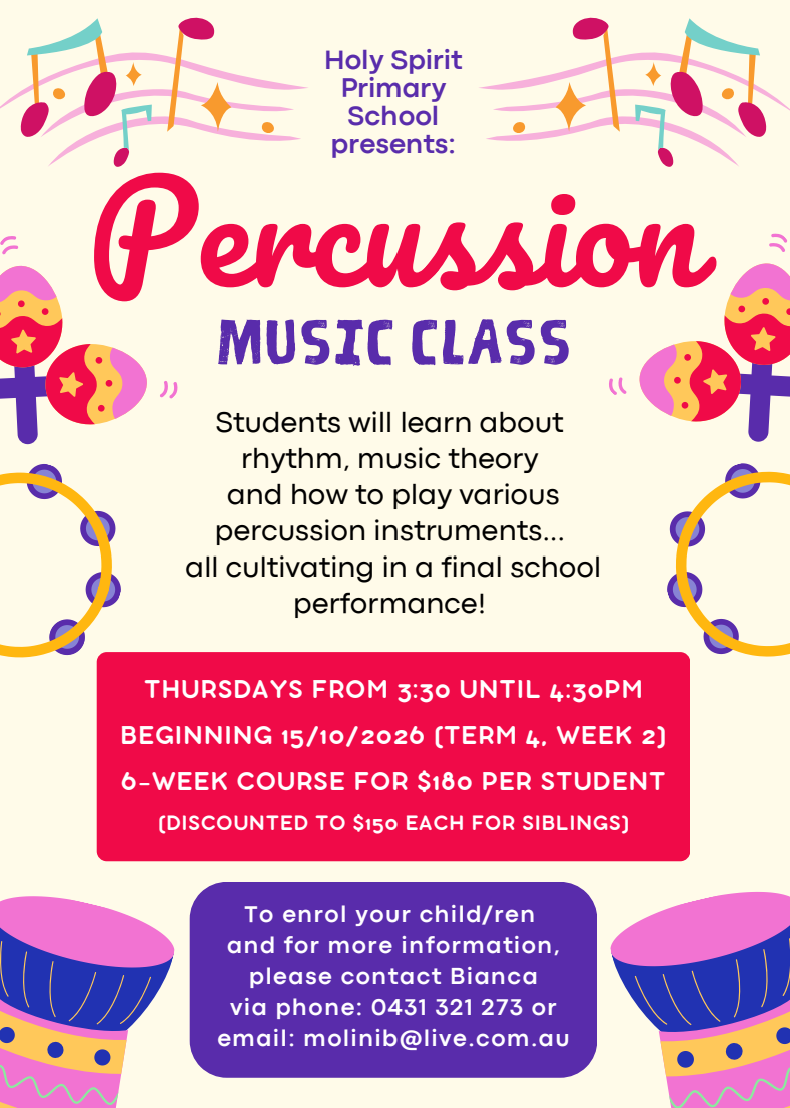 Holy Spirit Primary School presents:

Percussion

MUSIC CLASS

Students will learn about rhythm, music theory and how to play various percussion instruments... all cultivating in a final school performance!

THURSDAYS FROM 3:30 UNTIL 4:30PM
BEGINNING 15/10/2026 (TERM 4, WEEK 2)
6-WEEK COURSE FOR $180 PER STUDENT
(DISCOUNTED TO $150 EACH FOR SIBLINGS)

To enrol your child/ren and for more information, please contact Bianca via phone: 0431 321 273 or email: molinib@live.com.au